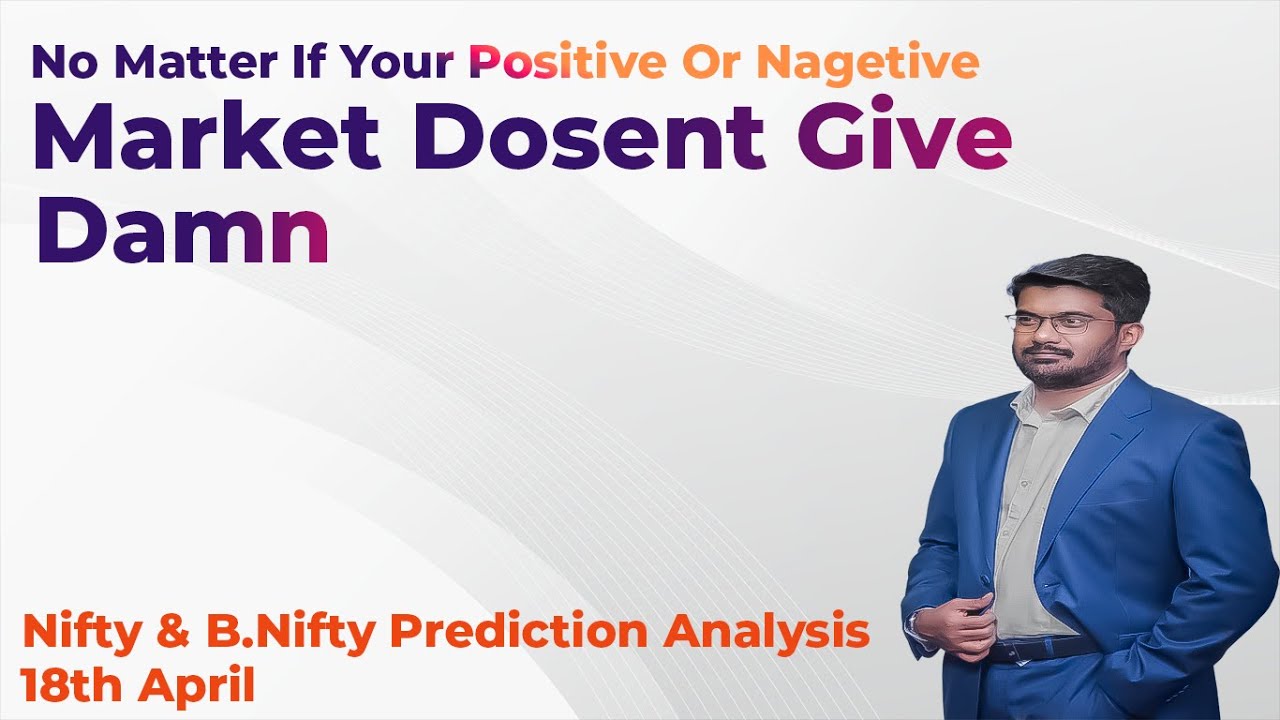 No Matter If Your Positive Or Nagetive
Market Dosent Give Damn

Nifty & B.Nifty Prediction Analysis
18th April